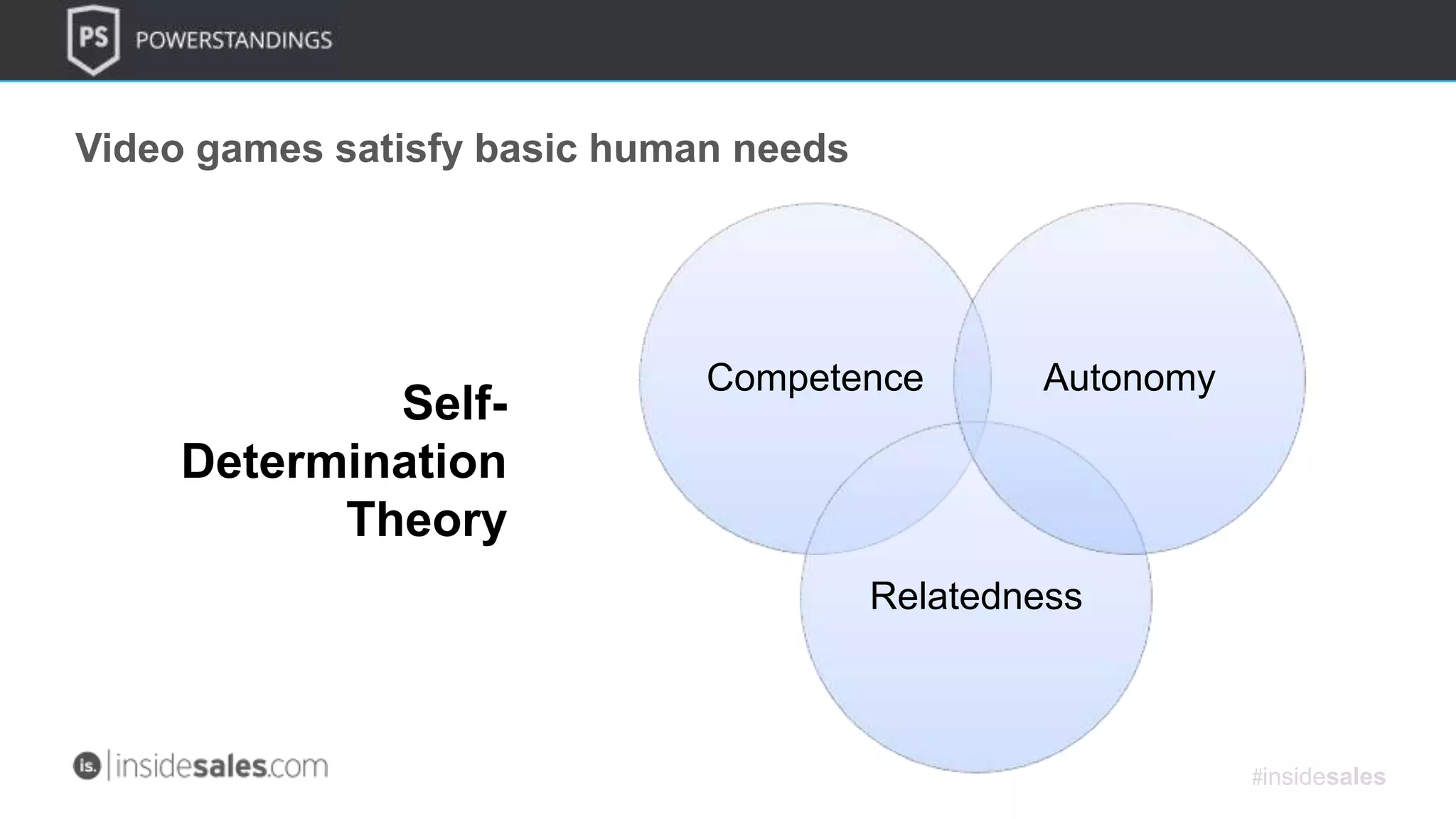 PS POWERSTANDINGS

Video games satisfy basic human needs

Self-Determination Theory

Competence

Autonomy

Relatedness

is. | insidesales.com

#insidesales